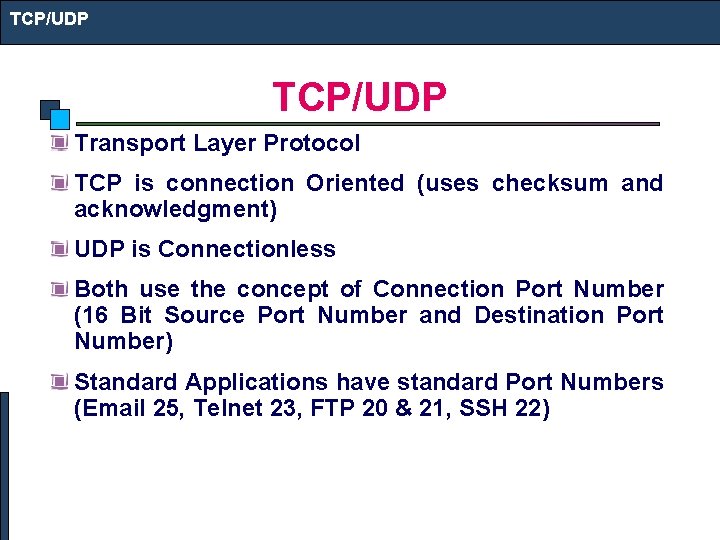 TCP/UDP

TCP/UDP

Transport Layer Protocol

TCP is connection Oriented (uses checksum and acknowledgment)

UDP is Connectionless

Both use the concept of Connection Port Number (16 Bit Source Port Number and Destination Port Number)

Standard Applications have standard Port Numbers (Email 25, Telnet 23, FTP 20 & 21, SSH 22)